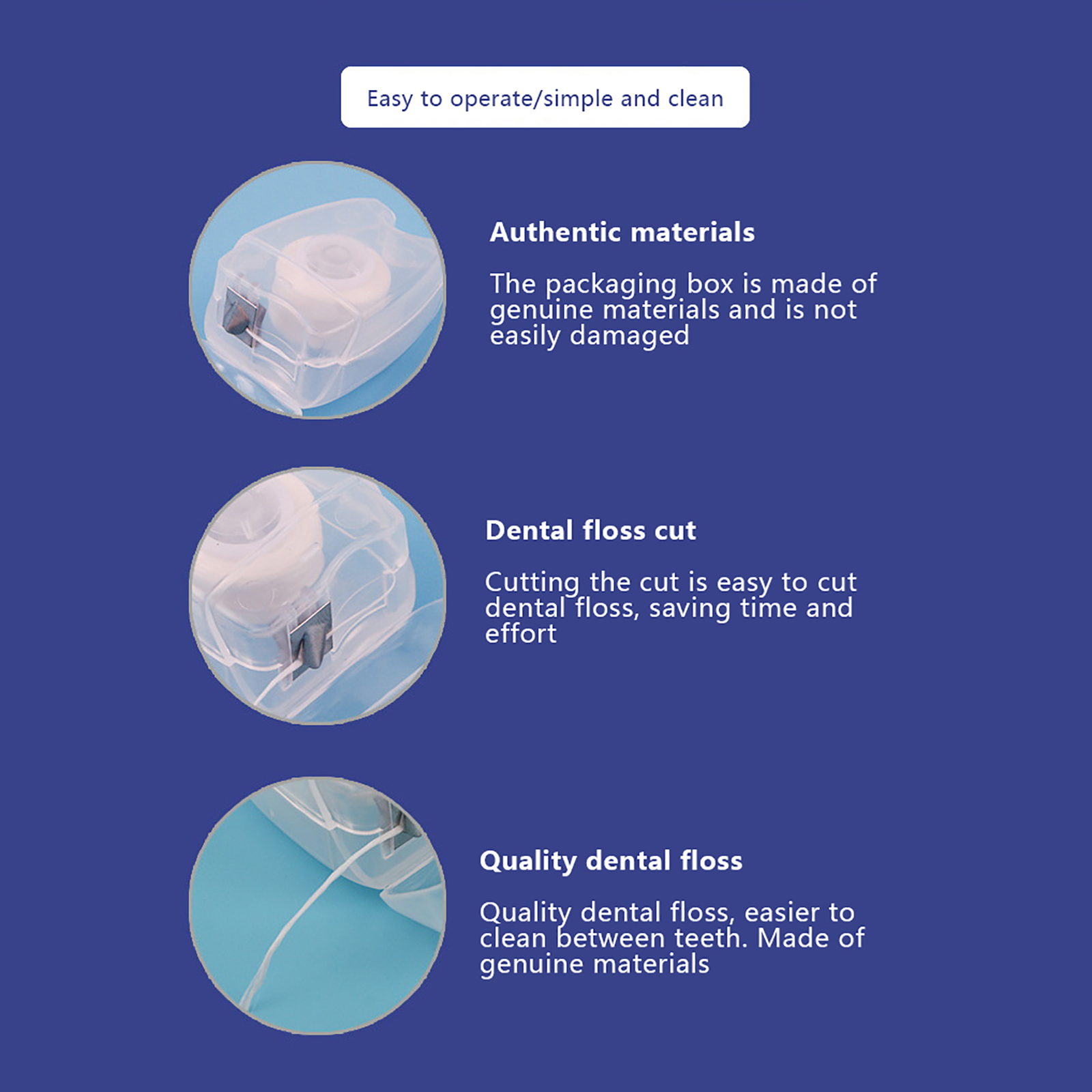 Easy to operate/simple and clean

Authentic materials

The packaging box is made of genuine materials and is not easily damaged

Dental floss cut

Cutting the cut is easy to cut dental floss, saving time and effort

Quality dental floss

Quality dental floss, easier to clean between teeth. Made of genuine materials